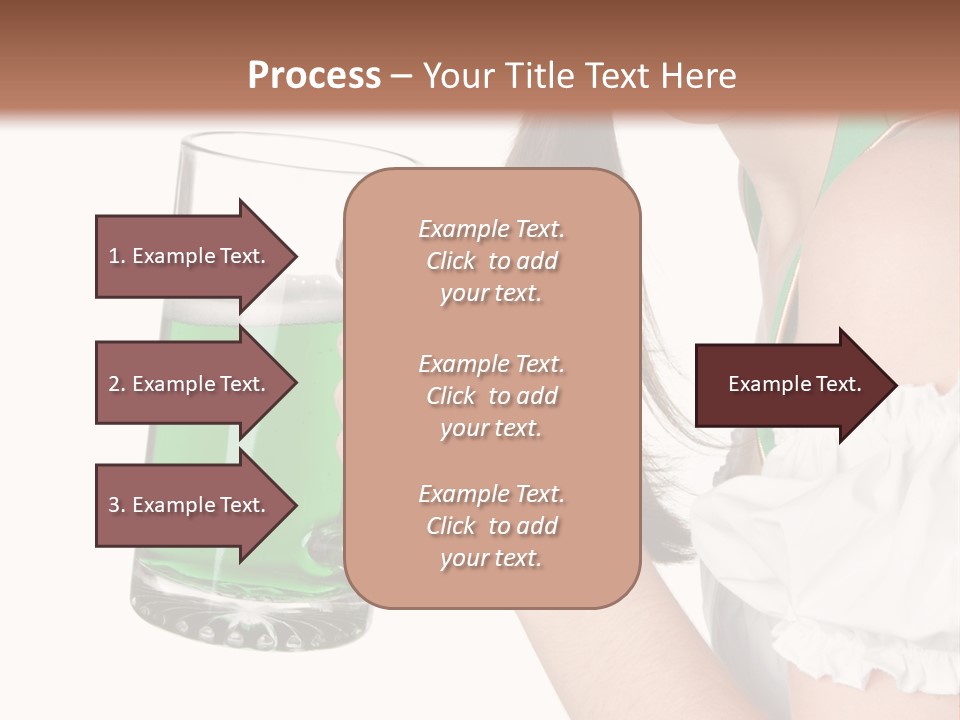 Process – Your Title Text Here

1. Example Text.

2. Example Text.

3. Example Text.

Example Text. Click to add your text.

Example Text. Click to add your text.

Example Text. Click to add your text.

Example Text.